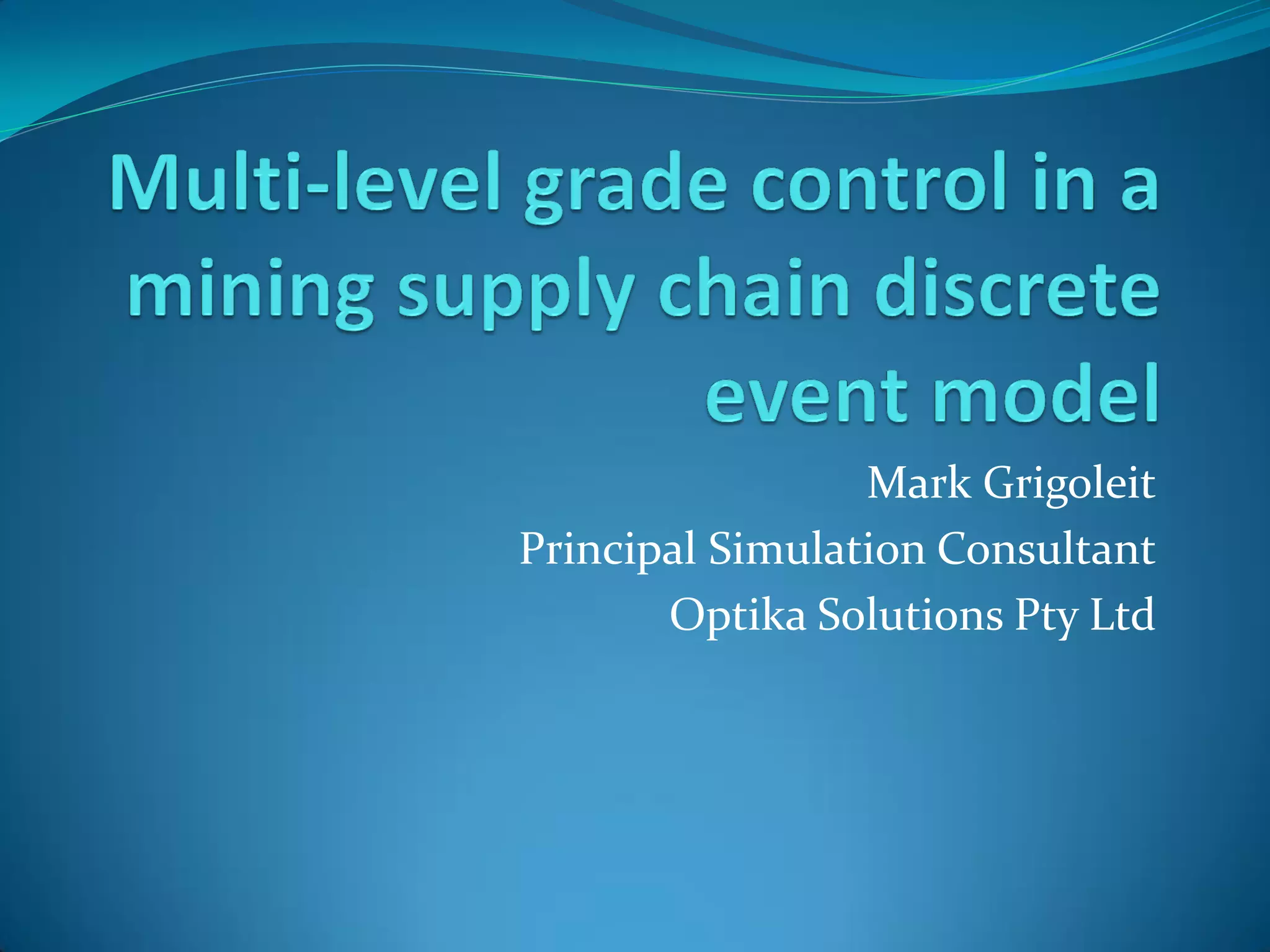 Multi-level grade control in a mining supply chain discrete event model

Mark Grigoleit

Principal Simulation Consultant

Optika Solutions Pty Ltd